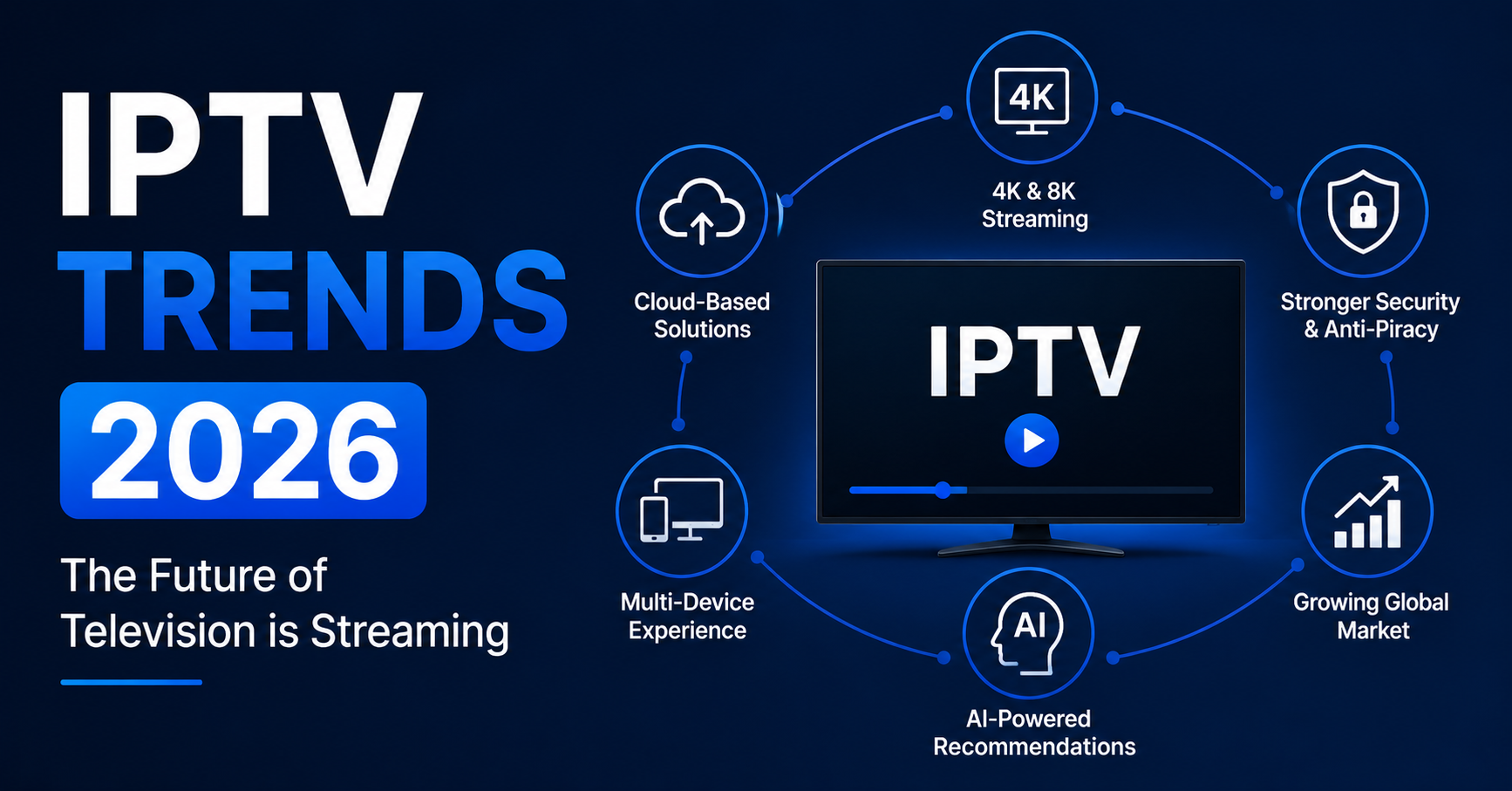 IPTV
TRENDS
2026

The Future of Television is Streaming

4K

4K & 8K Streaming

Cloud-Based Solutions

Stronger Security & Anti-Piracy

IPTV

Multi-Device Experience

Growing Global Market

AI

AI-Powered Recommendations